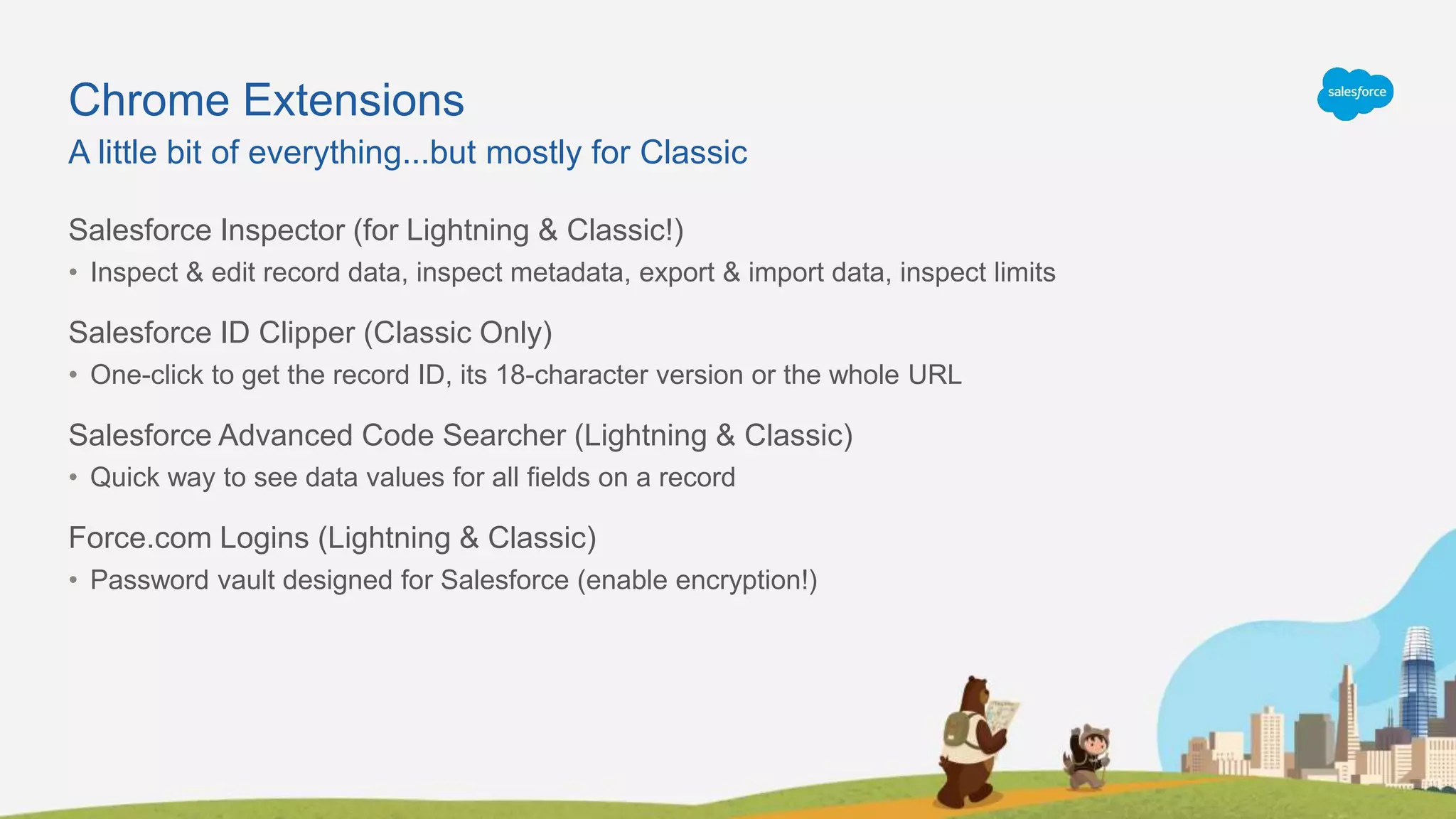 Chrome Extensions
A little bit of everything...but mostly for Classic

salesforce

Salesforce Inspector (for Lightning & Classic!)
• Inspect & edit record data, inspect metadata, export & import data, inspect limits

Salesforce ID Clipper (Classic Only)
• One-click to get the record ID, its 18-character version or the whole URL

Salesforce Advanced Code Searcher (Lightning & Classic)
• Quick way to see data values for all fields on a record

Force.com Logins (Lightning & Classic)
• Password vault designed for Salesforce (enable encryption!)